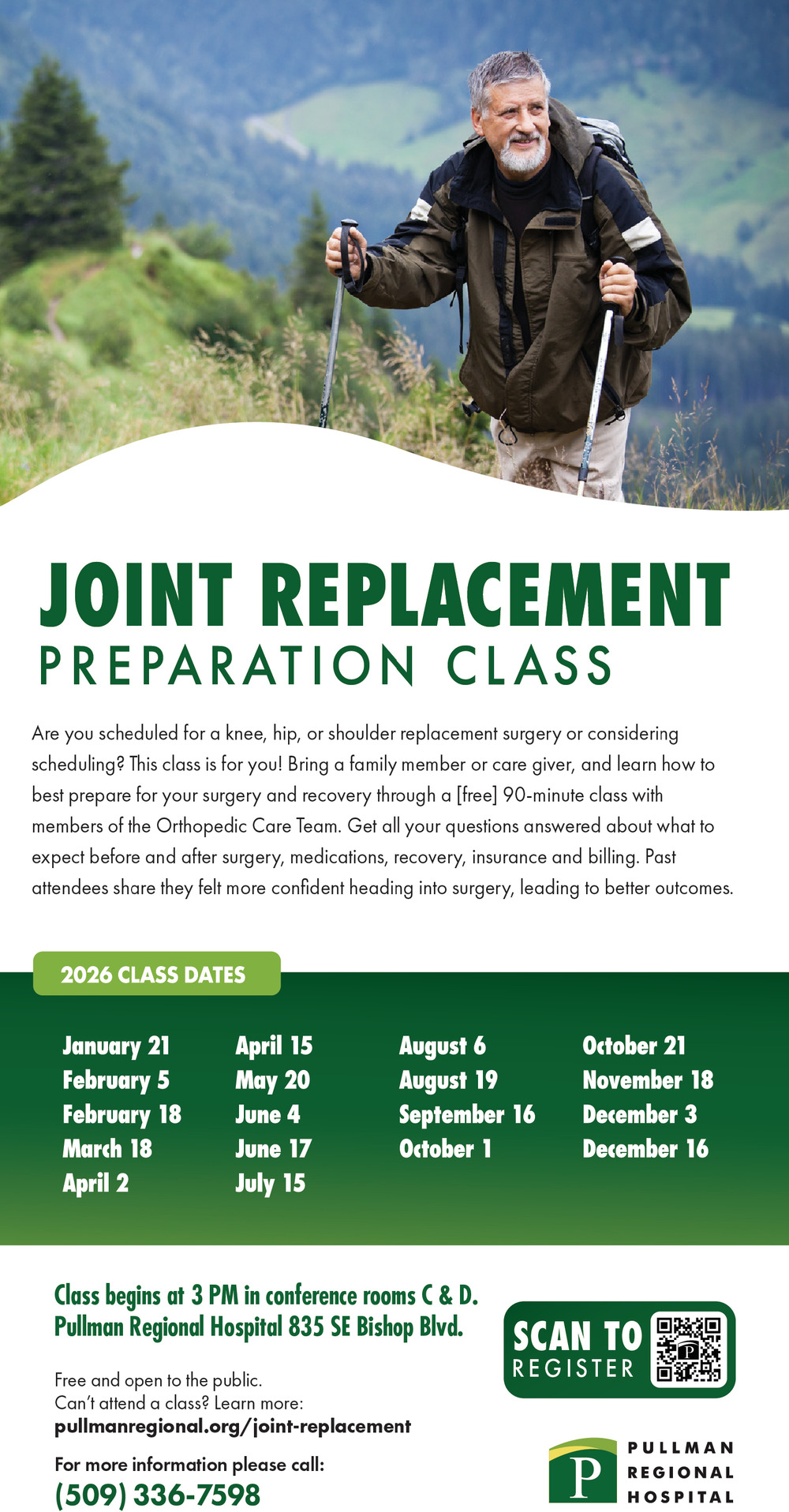 JOINT REPLACEMENT
PREPARATION CLASS

Are you scheduled for a knee, hip, or shoulder replacement surgery or considering scheduling? This class is for you! Bring a family member or care giver, and learn how to best prepare for your surgery and recovery through a [free] 90-minute class with members of the Orthopedic Care Team. Get all your questions answered about what to expect before and after surgery, medications, recovery, insurance and billing. Past attendees share they felt more confident heading into surgery, leading to better outcomes.

2026 CLASS DATES

January 21
February 5
February 18
March 18
April 2

April 15
May 20
June 4
June 17
July 15

August 6
August 19
September 16
October 1

October 21
November 18
December 3
December 16

Class begins at 3 PM in conference rooms C & D.
Pullman Regional Hospital 835 SE Bishop Blvd.

Free and open to the public.
Can't attend a class? Learn more:
pullmanregional.org/joint-replacement

For more information please call:
(509) 336-7598

SCAN TO REGISTER

P
PULLMAN REGIONAL HOSPITAL